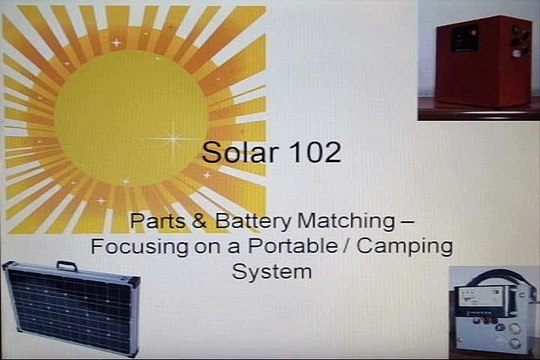 Solar 102

Parts & Battery Matching – Focusing on a Portable / Camping System